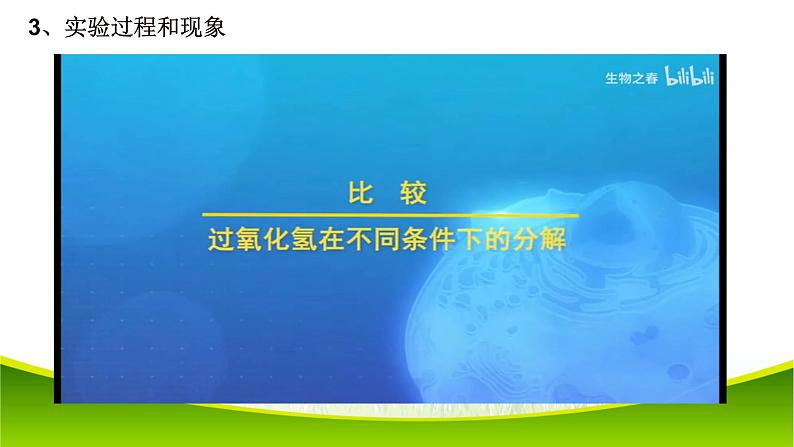 3、实验过程和现象

生物之春 bilibili

比 较

过氧化氢在不同条件下的分解